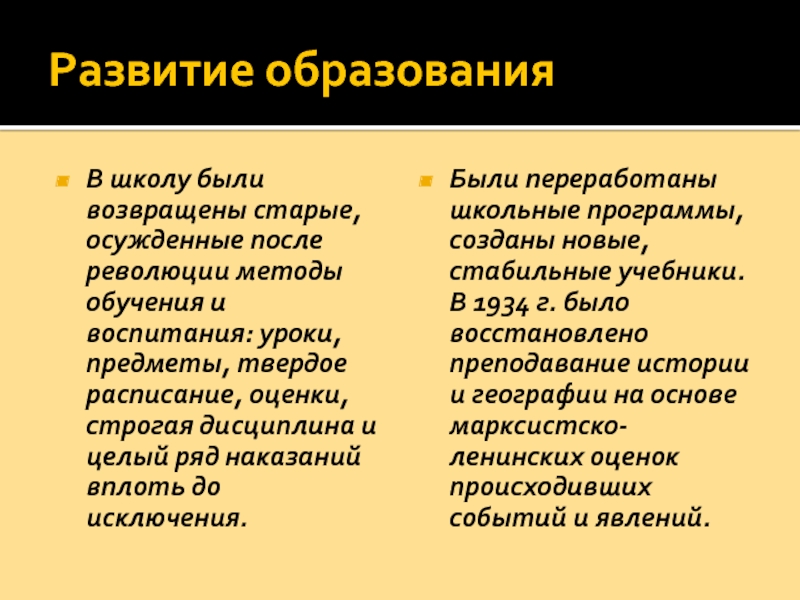 Развитие образования

В школу были возвращены старые, осужденные после революции методы обучения и воспитания: уроки, предметы, твердое расписание, оценки, строгая дисциплина и целый ряд наказаний вплоть до исключения.

Были переработаны школьные программы, созданы новые, стабильные учебники. В 1934 г. было восстановлено преподавание истории и географии на основе марксистско-ленинских оценок происходивших событий и явлений.